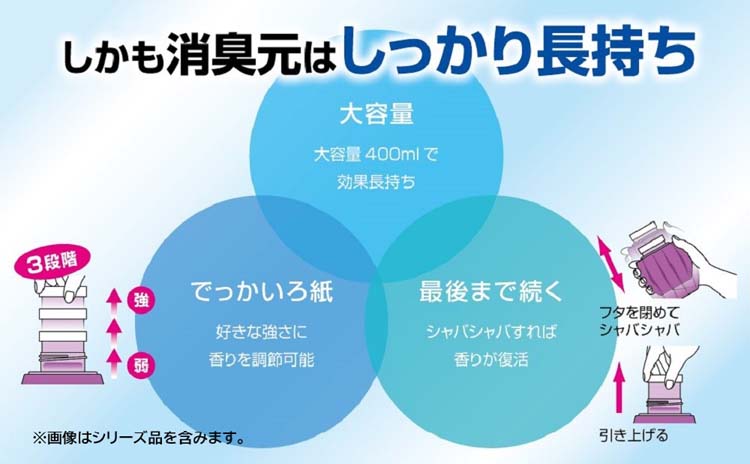 しかも消臭元はしっかり長持ち

大容量

大容量 400ml で
効果長持ち

3段階

強

弱

でっかいろ紙

好きな強さに
香りを調節可能

最後まで続く

シャバシャバすれば
香りが復活

フタを閉めて
シャバシャバ

引き上げる

※画像はシリーズ品を含みます。